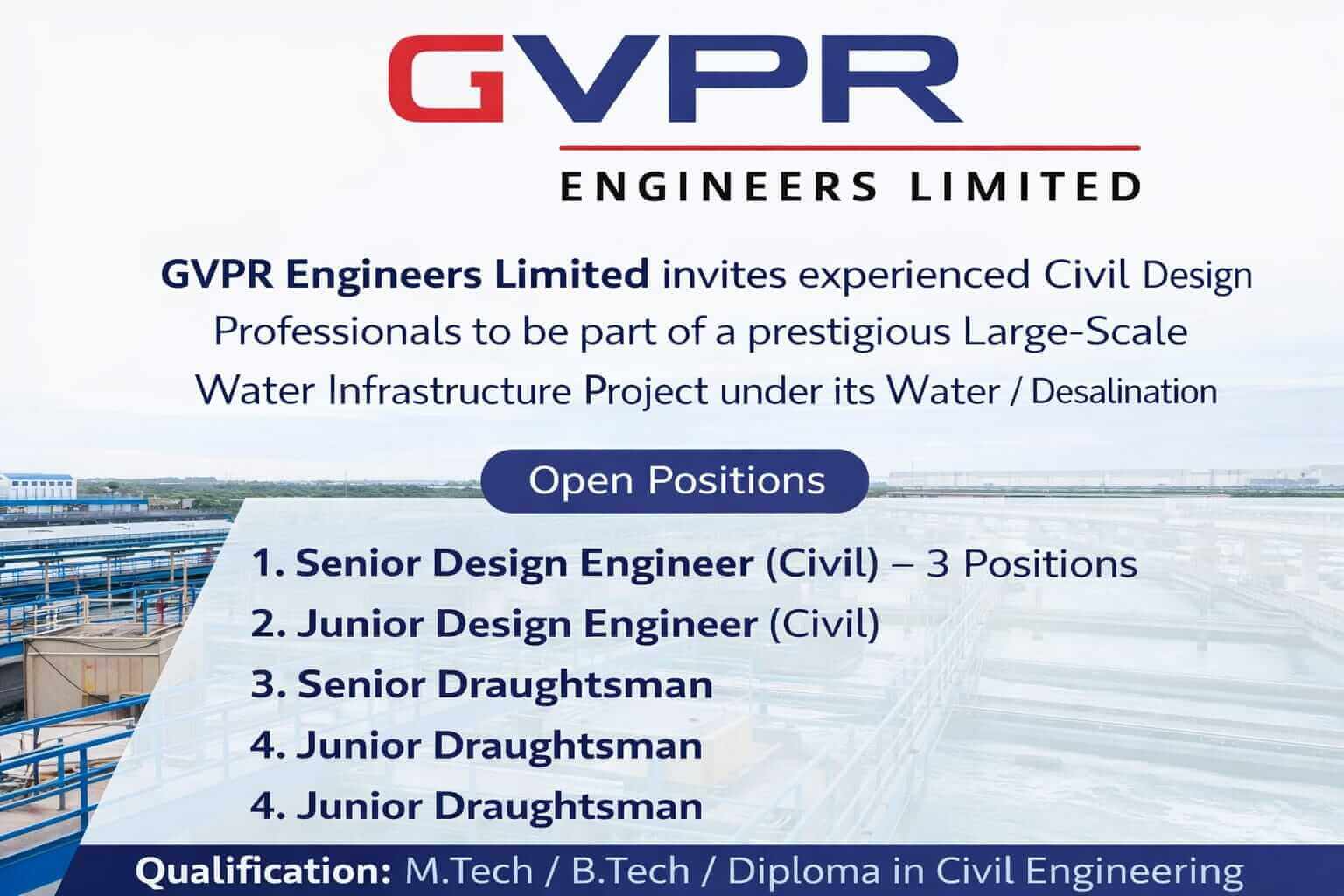 GVPR
ENGINEERS LIMITED

GVPR Engineers Limited invites experienced Civil Design Professionals to be part of a prestigious Large-Scale Water Infrastructure Project under its Water / Desalination

Open Positions

1. Senior Design Engineer (Civil) – 3 Positions
2. Junior Design Engineer (Civil)
3. Senior Draughtsman
4. Junior Draughtsman
4. Junior Draughtsman

Qualification: M.Tech / B.Tech / Diploma in Civil Engineering